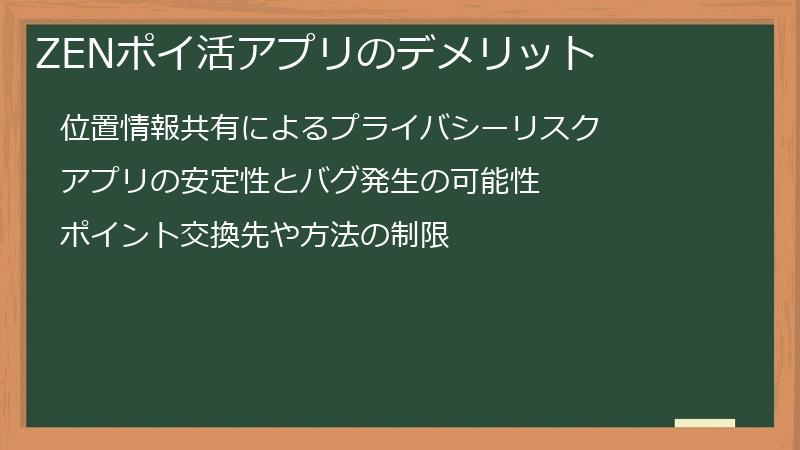 ZENポイ活アプリのデメリット

位置情報共有によるプライバシーリスク

アプリの安定性とバグ発生の可能性

ポイント交換先や方法の制限